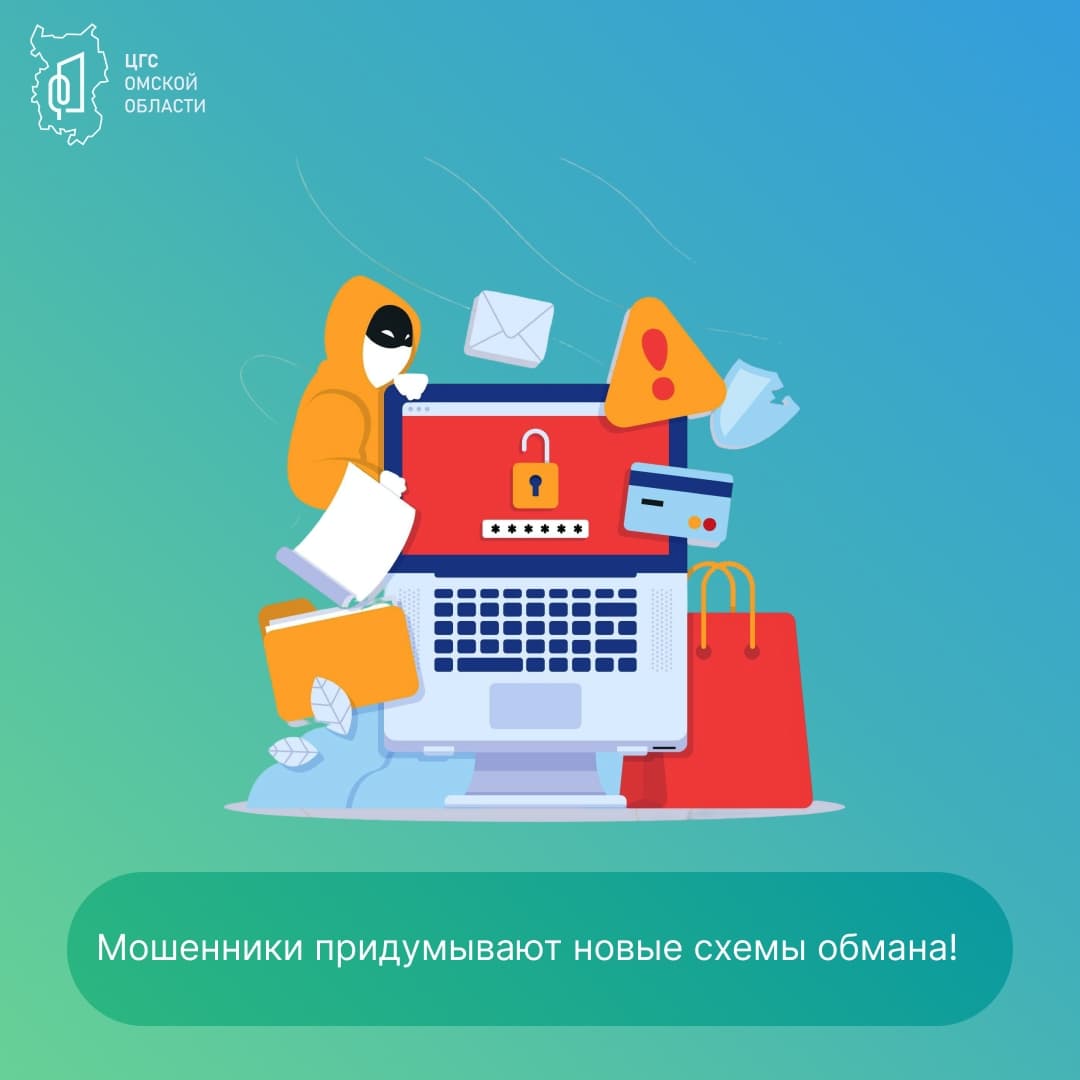 ЦГС
ОМСКОЙ
ОБЛАСТИ

******

Мошенники придумывают новые схемы обмана!